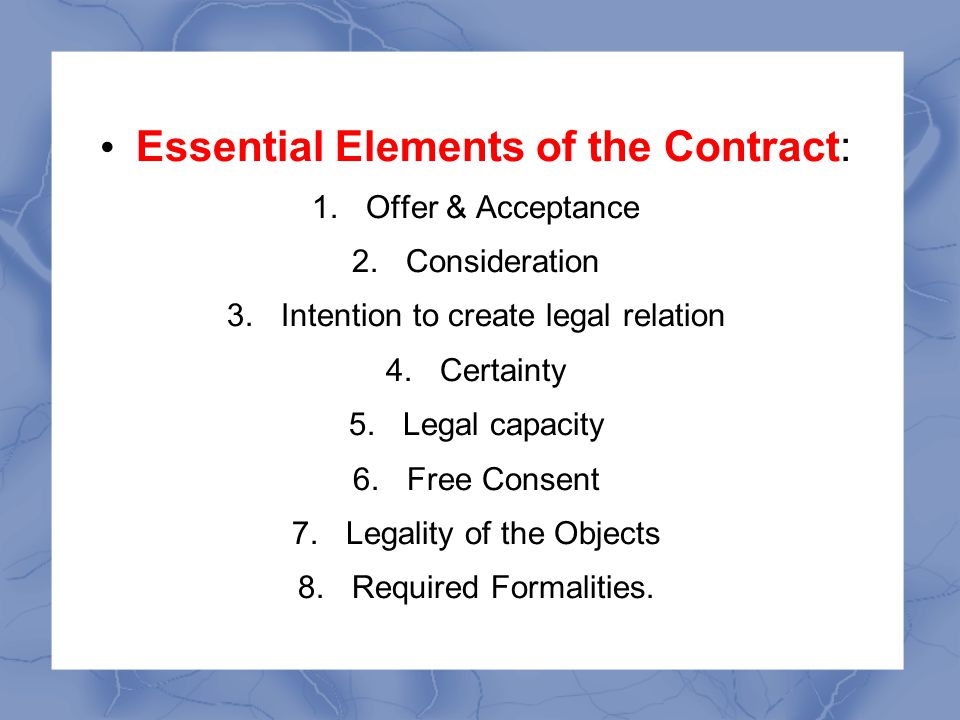 • Essential Elements of the Contract:

1. Offer & Acceptance
2. Consideration
3. Intention to create legal relation
4. Certainty
5. Legal capacity
6. Free Consent
7. Legality of the Objects
8. Required Formalities.